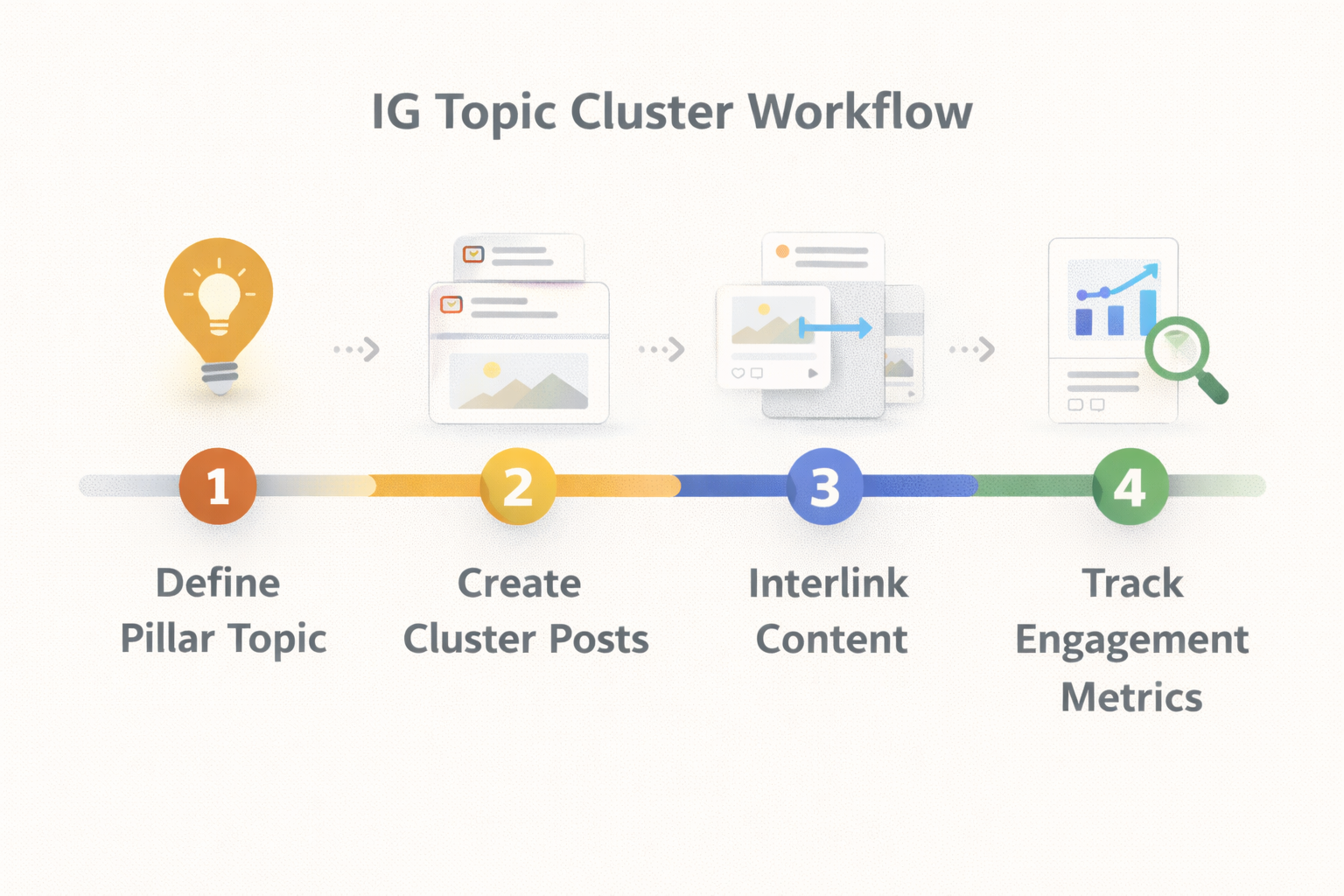 IG Topic Cluster Workflow

1
Define Pillar Topic

2
Create Cluster Posts

3
Interlink Content

4
Track Engagement Metrics